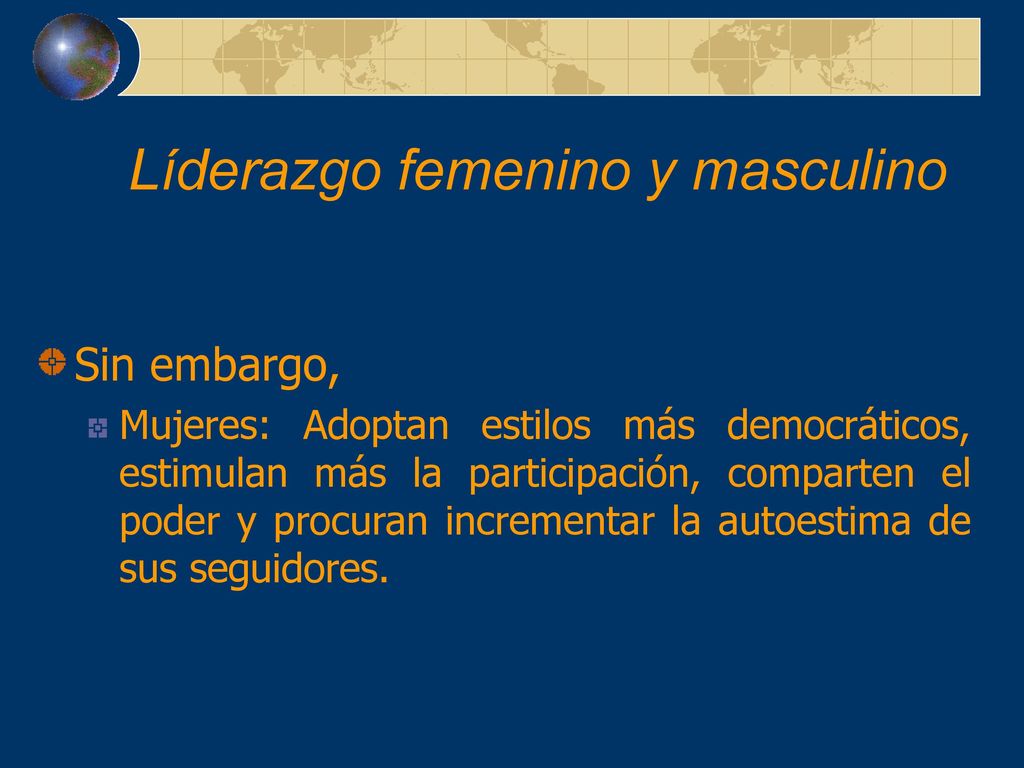 Líderazgo femenino y masculino

Sin embargo,

Mujeres: Adoptan estilos más democráticos, estimulan más la participación, comparten el poder y procuran incrementar la autoestima de sus seguidores.